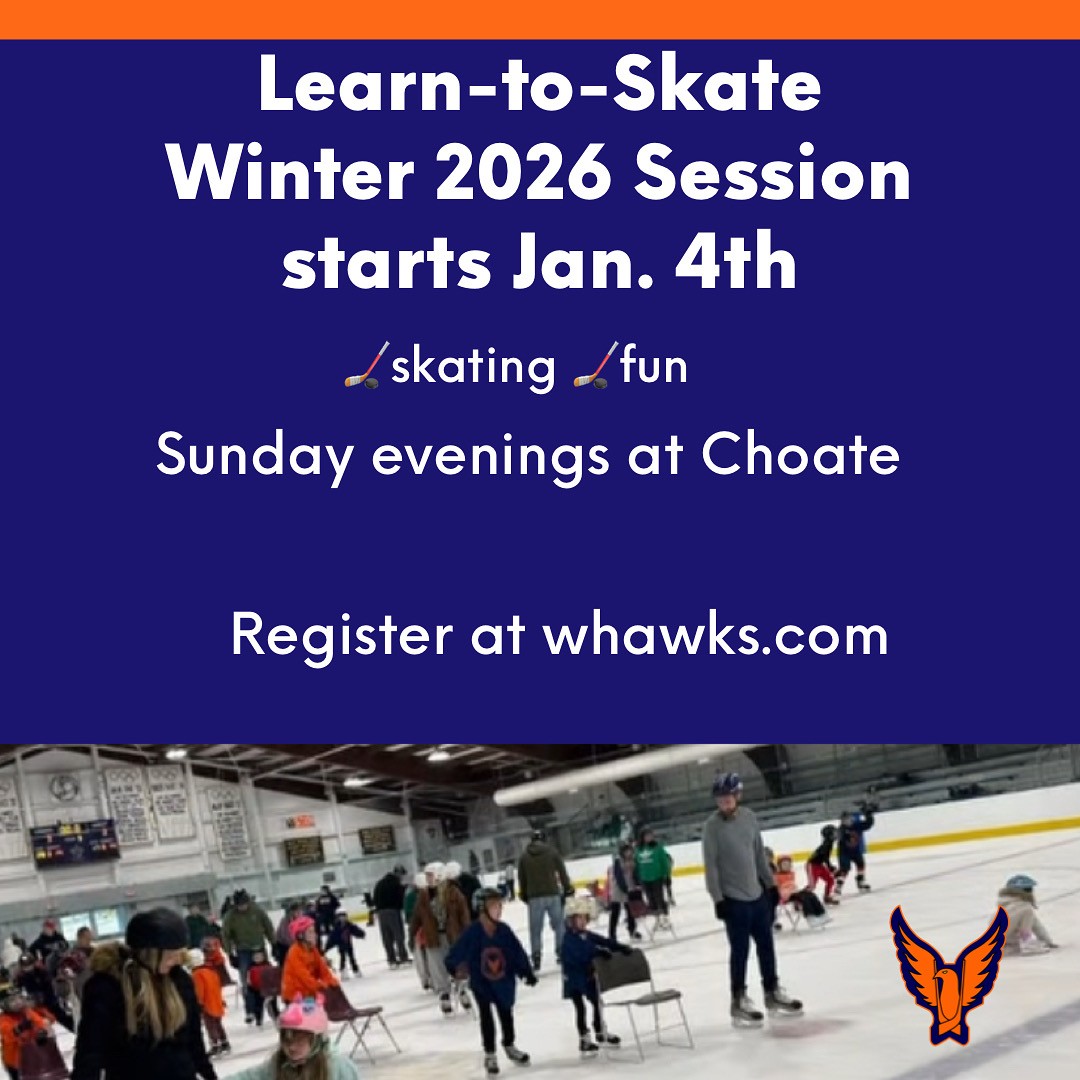 Learn-to-Skate
Winter 2026 Session
starts Jan. 4th

🏒skating 🏒fun

Sunday evenings at Choate

Register at whawks.com